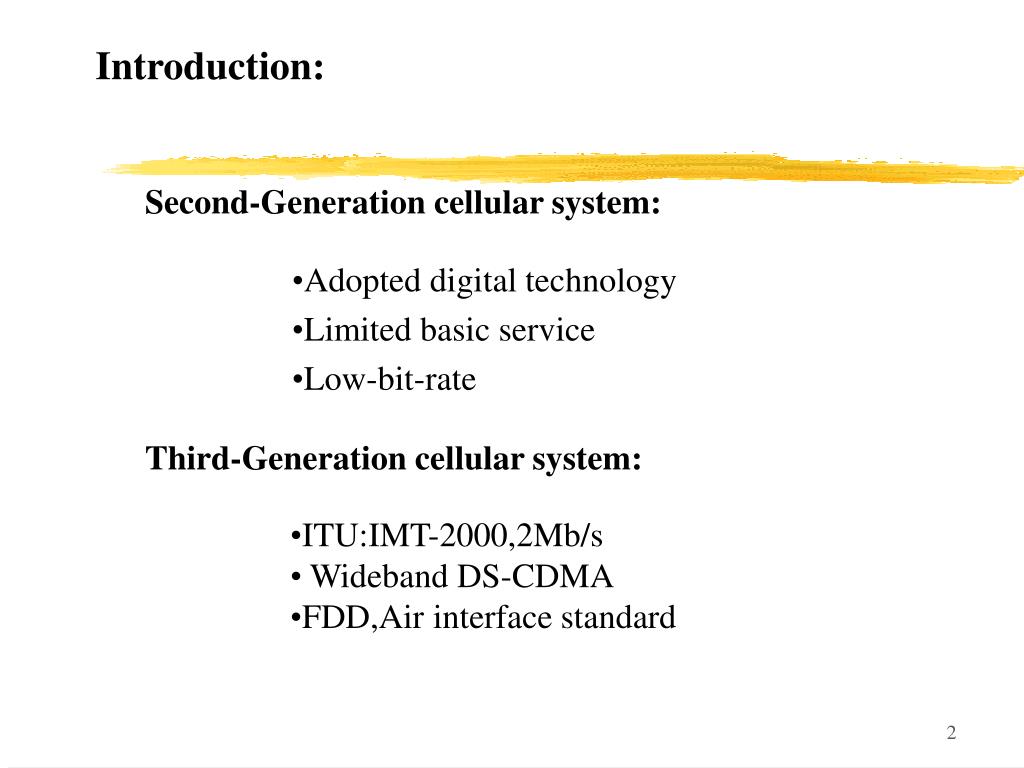 Introduction:

Second-Generation cellular system:

•Adopted digital technology
•Limited basic service
•Low-bit-rate

Third-Generation cellular system:

•ITU:IMT-2000,2Mb/s
• Wideband DS-CDMA
•FDD,Air interface standard

2